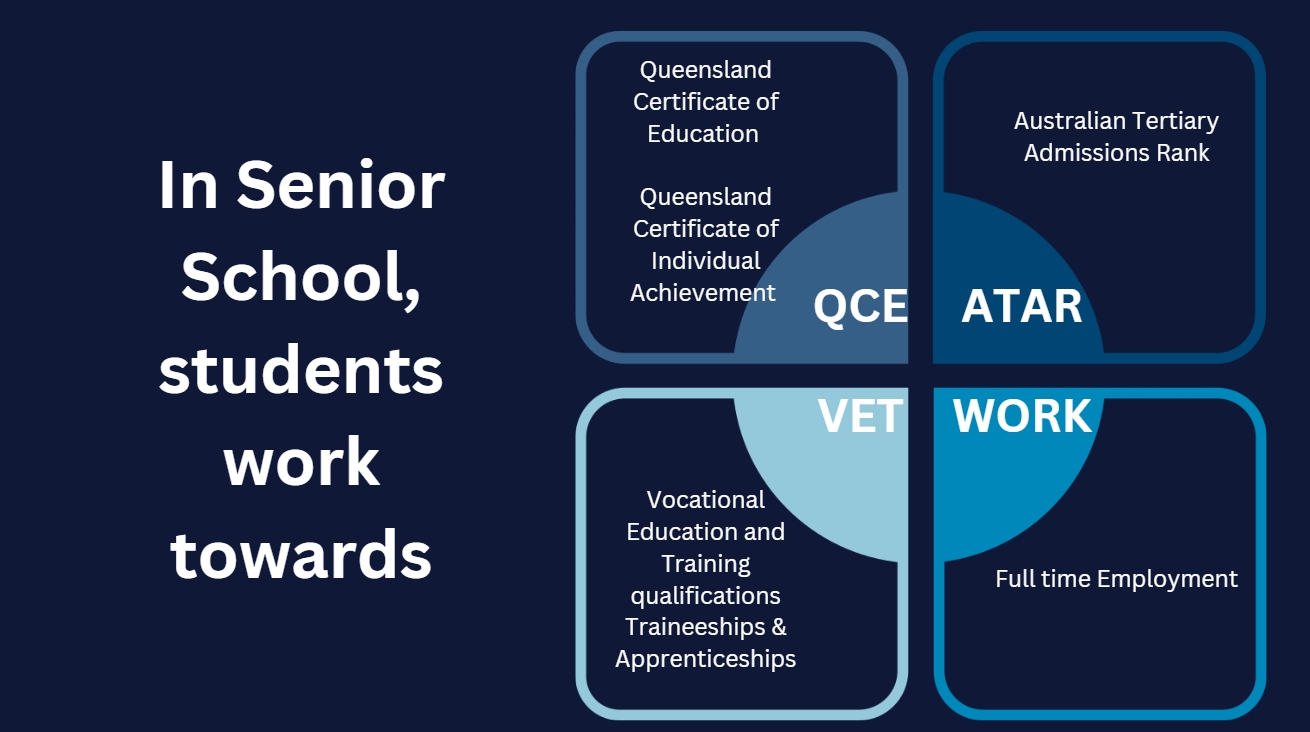 In Senior School, students work towards

Queensland Certificate of Education

Queensland Certificate of Individual Achievement

QCE

Australian Tertiary Admissions Rank

ATAR

VET

Vocational Education and Training qualifications Traineeships & Apprenticeships

WORK

Full time Employment